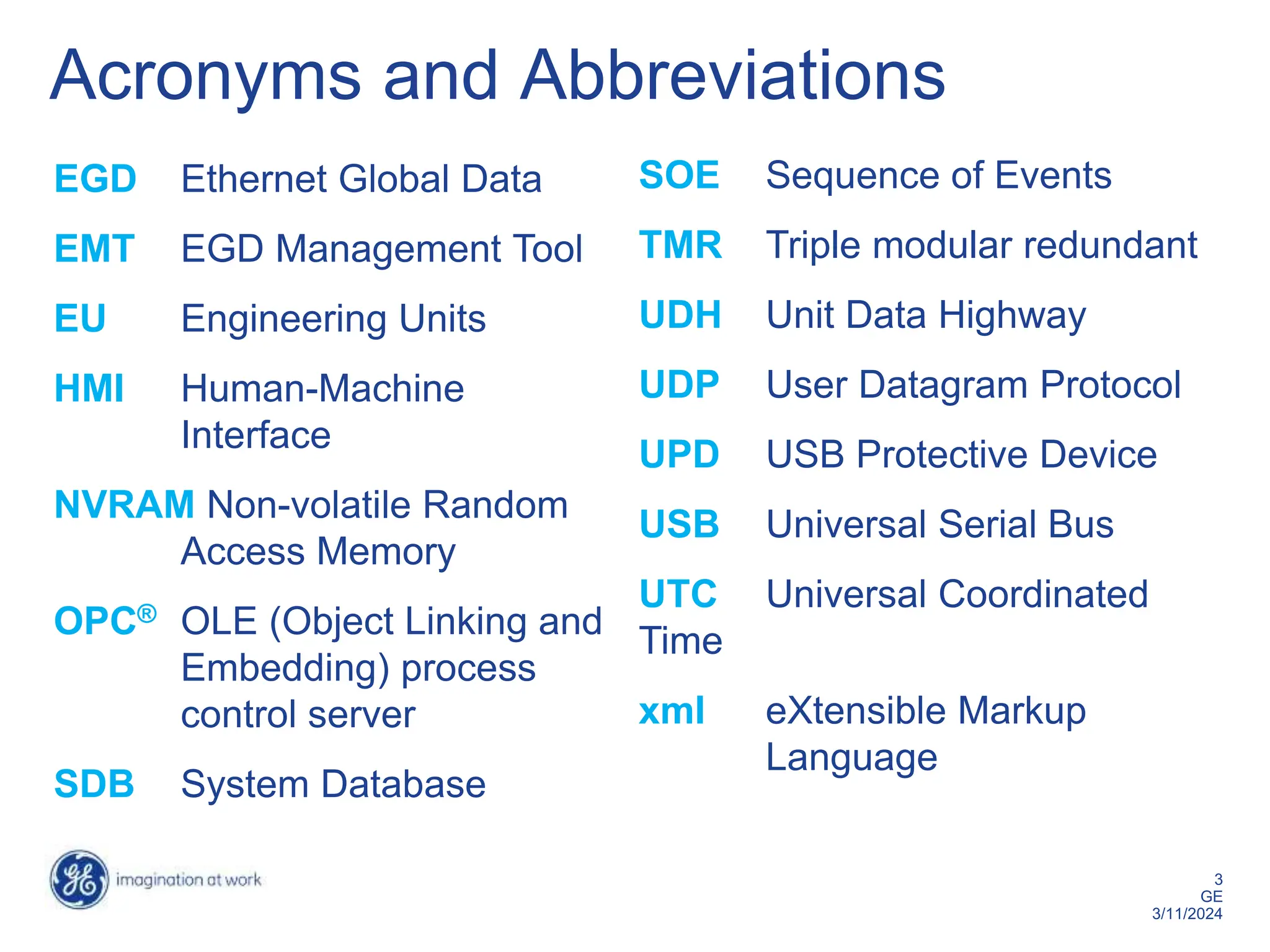 Acronyms and Abbreviations

EGD Ethernet Global Data

EMT EGD Management Tool

EU Engineering Units

HMI Human-Machine Interface

NVRAM Non-volatile Random Access Memory

OPC® OLE (Object Linking and Embedding) process control server

SDB System Database

SOE Sequence of Events

TMR Triple modular redundant

UDH Unit Data Highway

UDP User Datagram Protocol

UPD USB Protective Device

USB Universal Serial Bus

UTC Universal Coordinated Time

xml eXtensible Markup Language

imagination at work

3
GE
3/11/2024